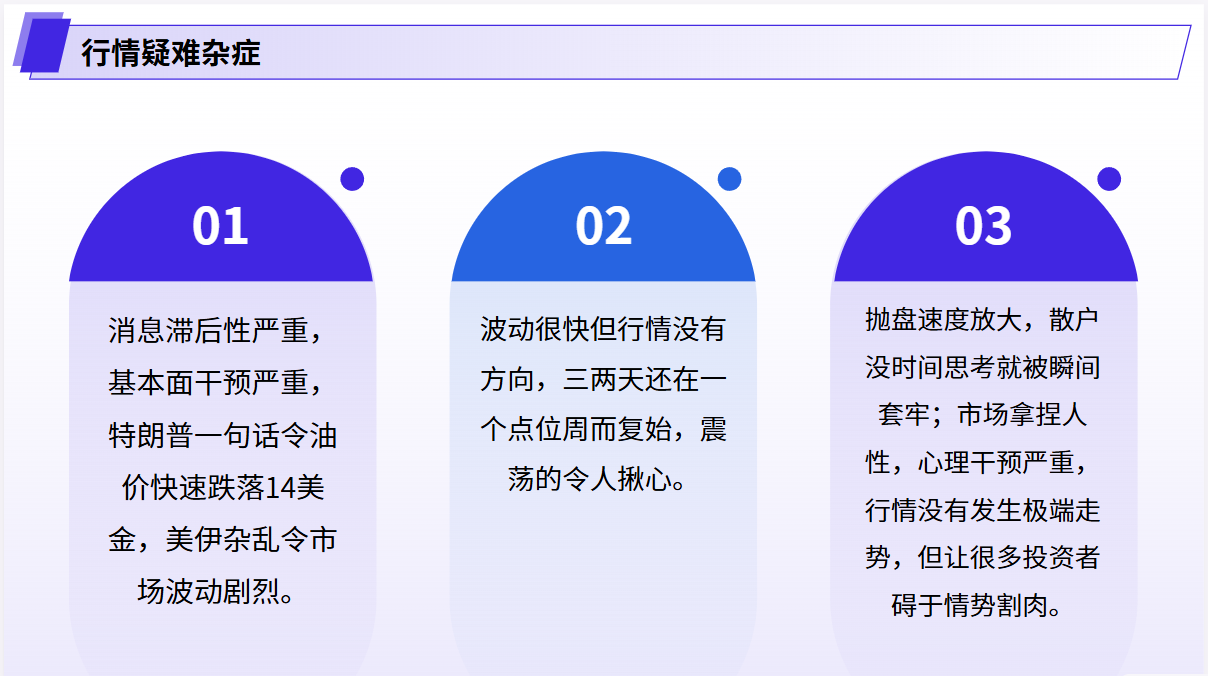 行情疑难杂症

01

消息滞后性严重，基本面干预严重，特朗普一句话令油价快速跌落14美金，美伊杂乱令市场波动剧烈。

02

波动很快但行情没有方向，三两天还在一个点位周而复始，震荡的令人揪心。

03

抛盘速度放大，散户没时间思考就被瞬间套牢；市场拿捏人性，心理干预严重，行情没有发生极端走势，但让很多投资者碍于情势割肉。